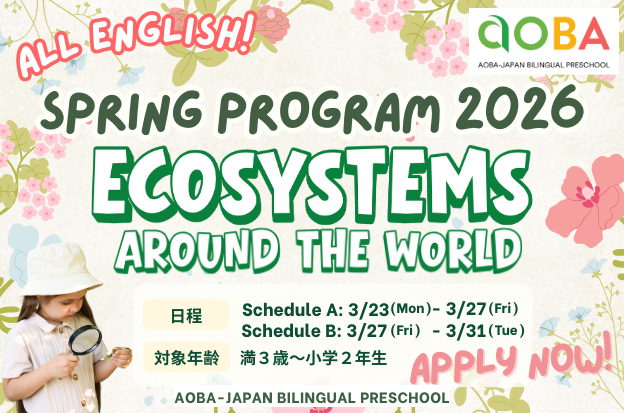 ALL ENGLISH!

AOBA
AOBA-JAPAN BILINGUAL PRESCHOOL

SPRING PROGRAM 2026

ECOSYSTEMS AROUND THE WORLD

日程 Schedule A: 3/23(Mon)- 3/27(Fri)
Schedule B: 3/27(Fri) - 3/31(Tue)

対象年齢 満３歳〜小学２年生

APPLY NOW!

AOBA-JAPAN BILINGUAL PRESCHOOL